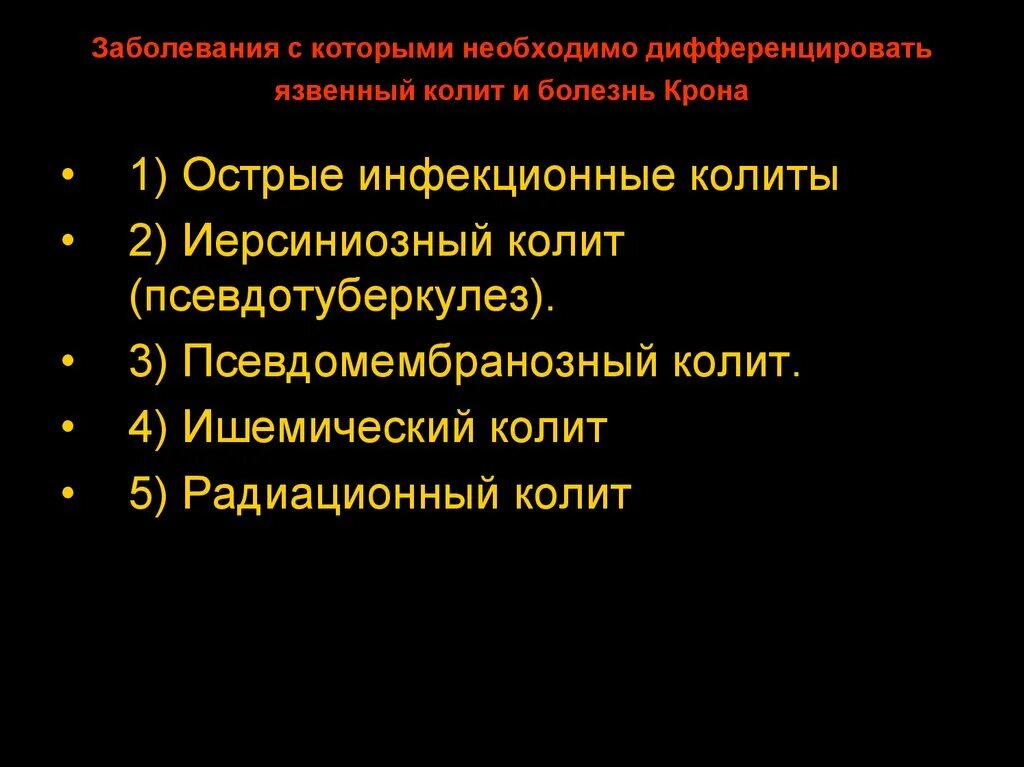 Заболевания с которыми необходимо дифференцировать язвенный колит и болезнь Крона

• 1) Острые инфекционные колиты
• 2) Иерсиниозный колит (псевдотуберкулез).
• 3) Псевдомембранозный колит.
• 4) Ишемический колит
• 5) Радиационный колит